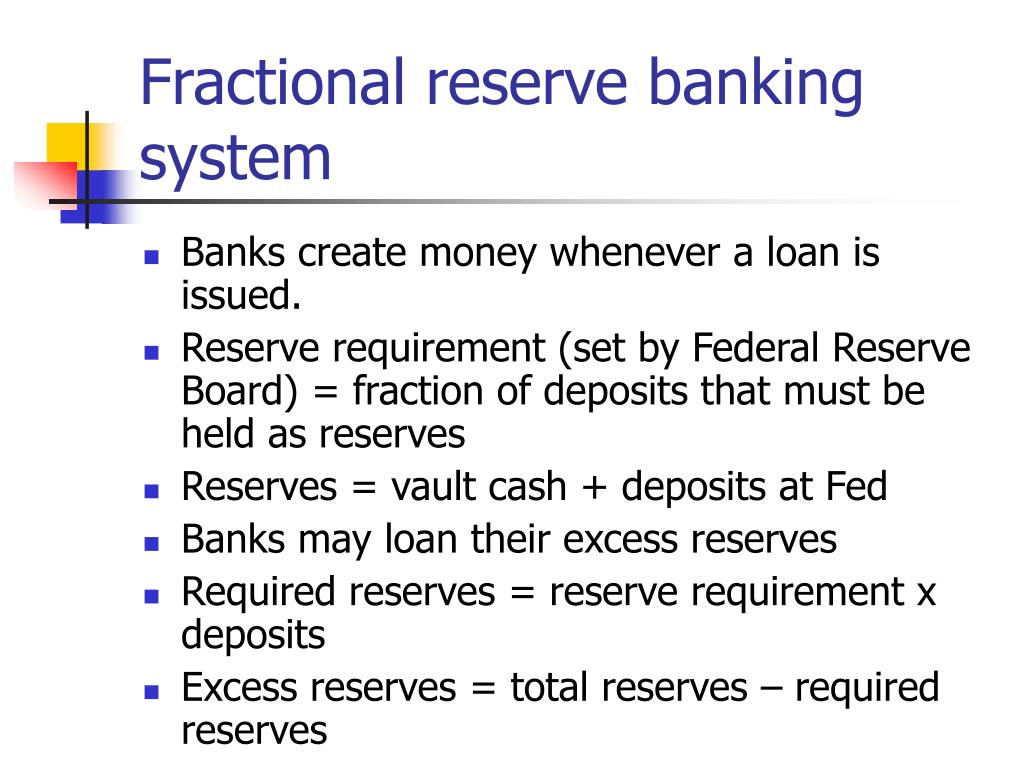 Fractional reserve banking system

- Banks create money whenever a loan is issued.
- Reserve requirement (set by Federal Reserve Board) = fraction of deposits that must be held as reserves
- Reserves = vault cash + deposits at Fed
- Banks may loan their excess reserves
- Required reserves = reserve requirement x deposits
- Excess reserves = total reserves – required reserves